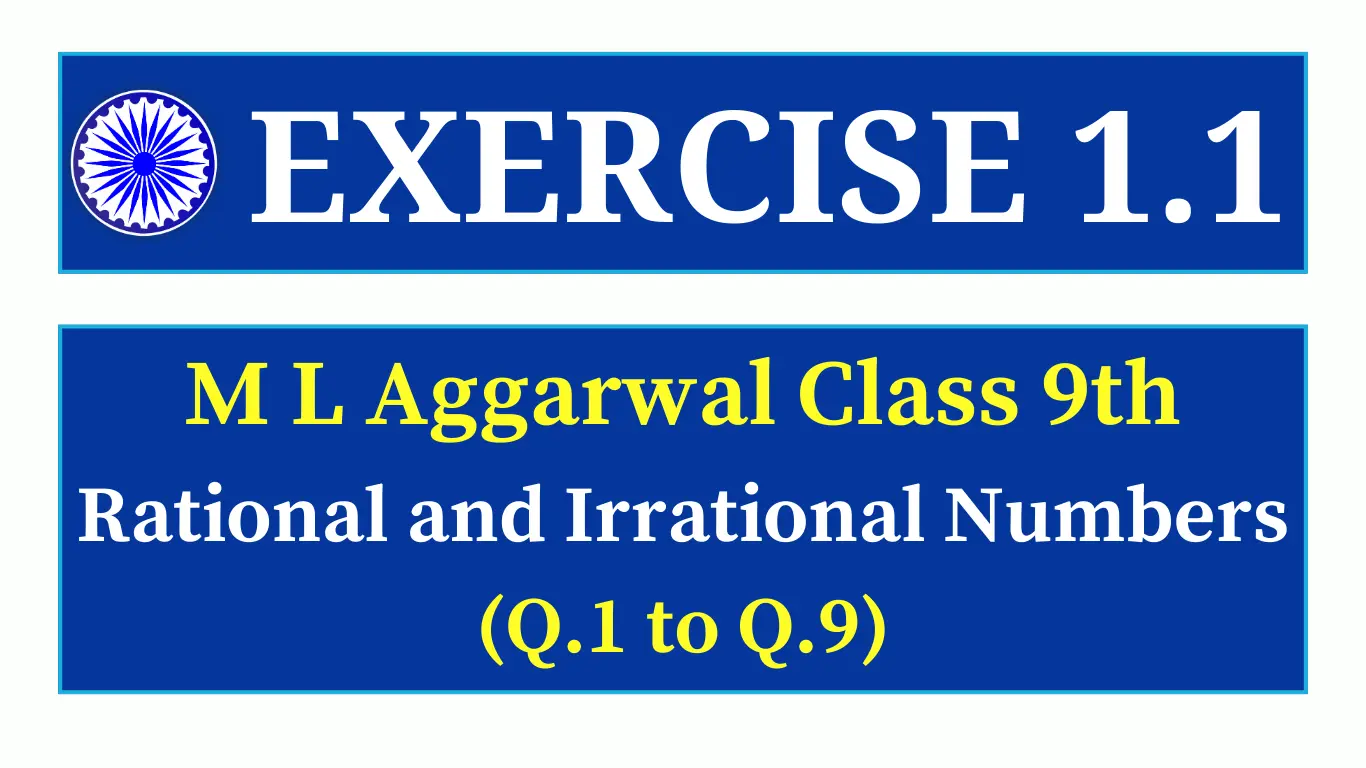 EXERCISE 1.1

M L Aggarwal Class 9th

Rational and Irrational Numbers

(Q.1 to Q.9)